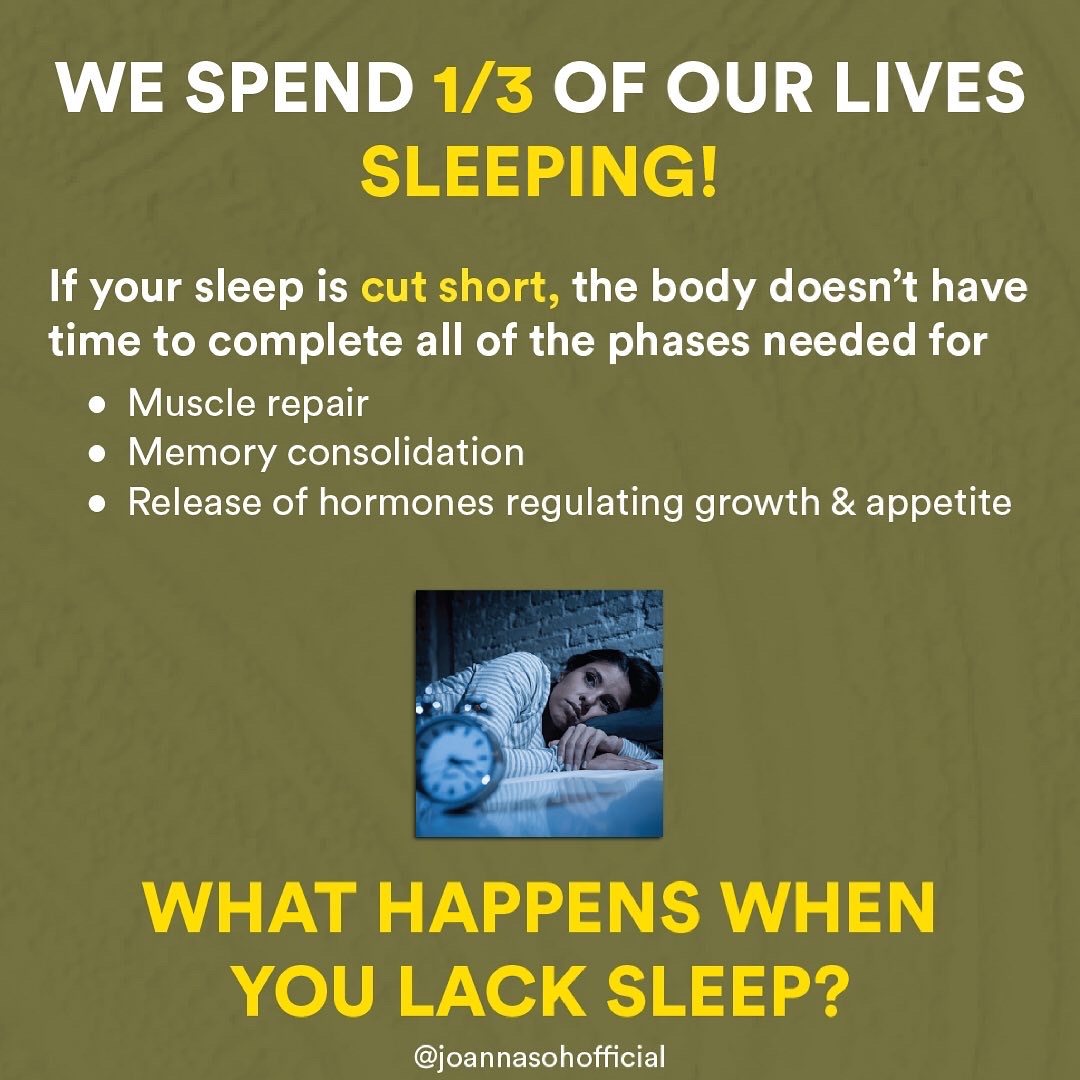 WE SPEND 1/3 OF OUR LIVES SLEEPING!

If your sleep is cut short, the body doesn't have time to complete all of the phases needed for

- Muscle repair
- Memory consolidation
- Release of hormones regulating growth & appetite

WHAT HAPPENS WHEN YOU LACK SLEEP?

@joannasohofficial